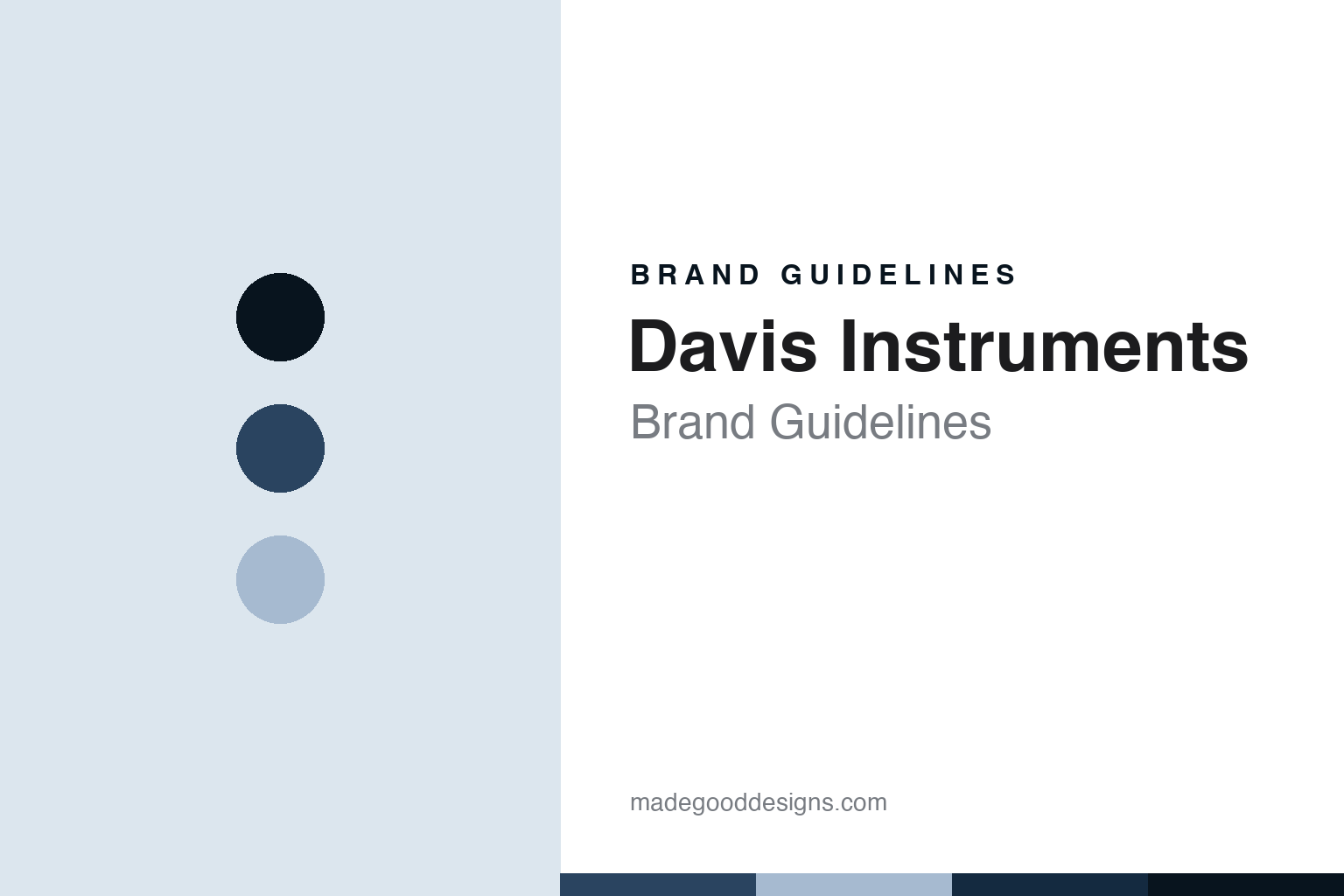 BRAND GUIDELINES

Davis Instruments

Brand Guidelines

madegooddesigns.com